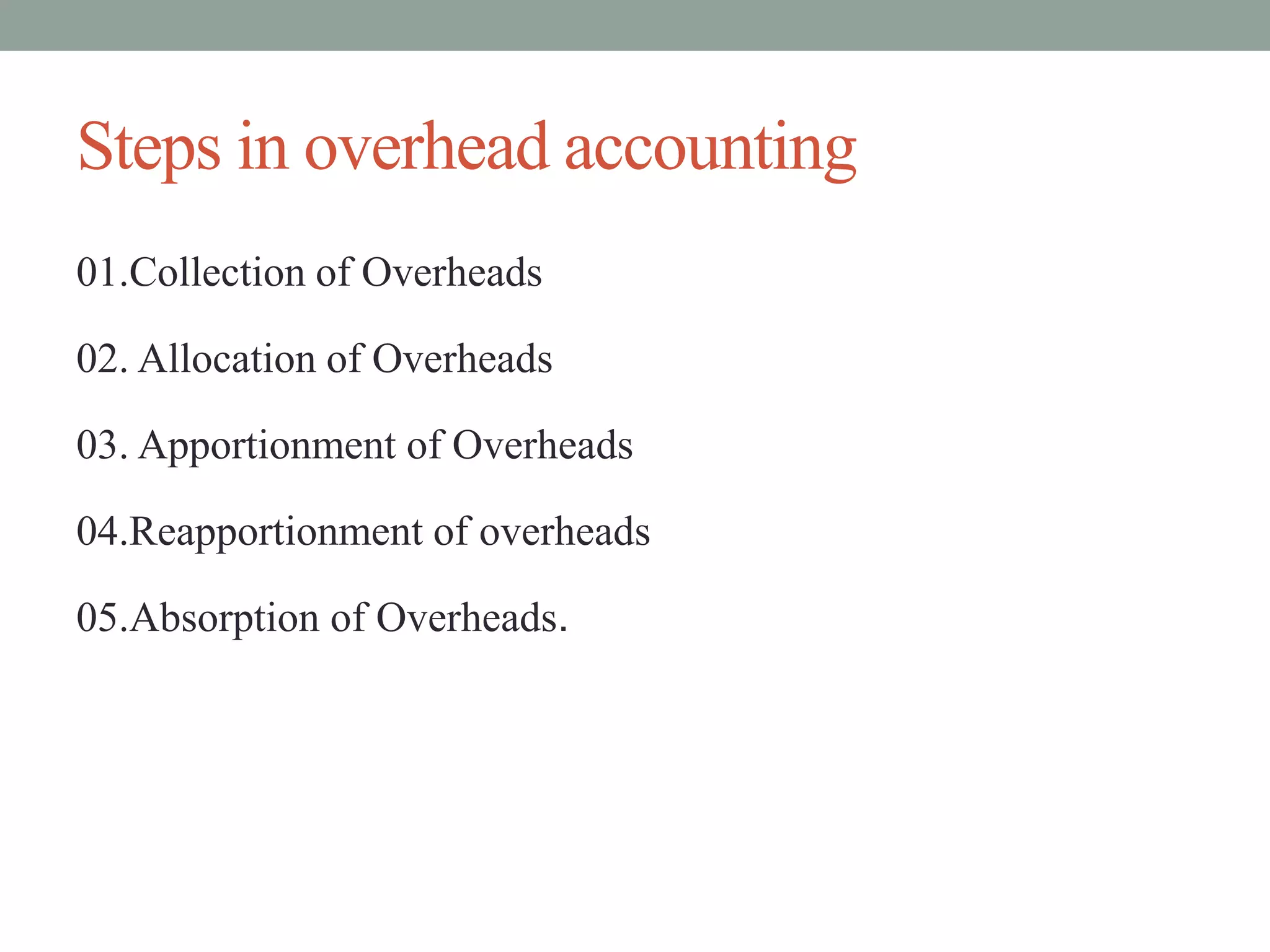 Steps in overhead accounting

01.Collection of Overheads

02. Allocation of Overheads

03. Apportionment of Overheads

04.Reapportionment of overheads

05.Absorption of Overheads.